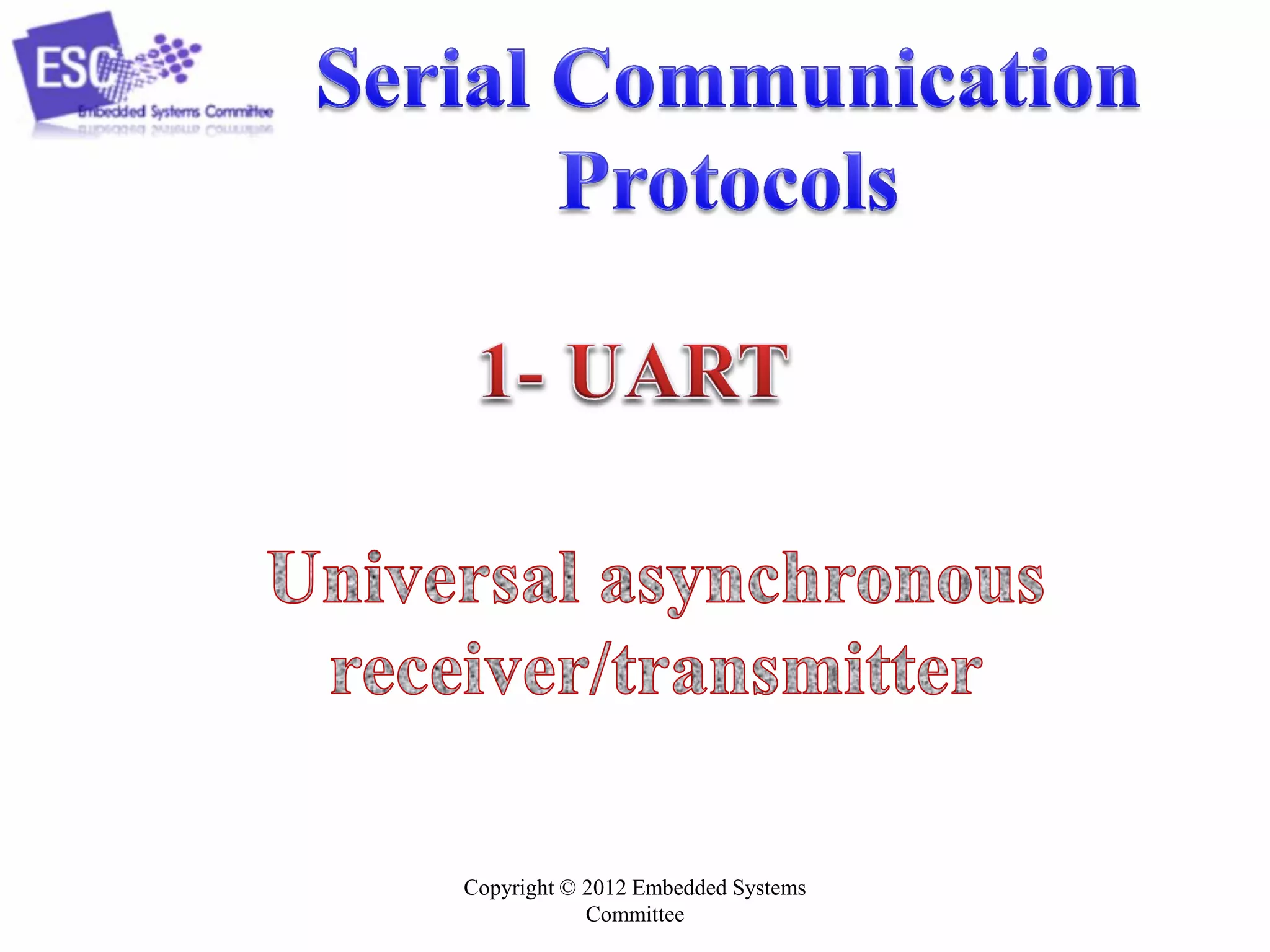 ESC
Embedded Systems Committee

Serial Communication Protocols

1- UART

Universal asynchronous receiver/transmitter

Copyright © 2012 Embedded Systems Committee